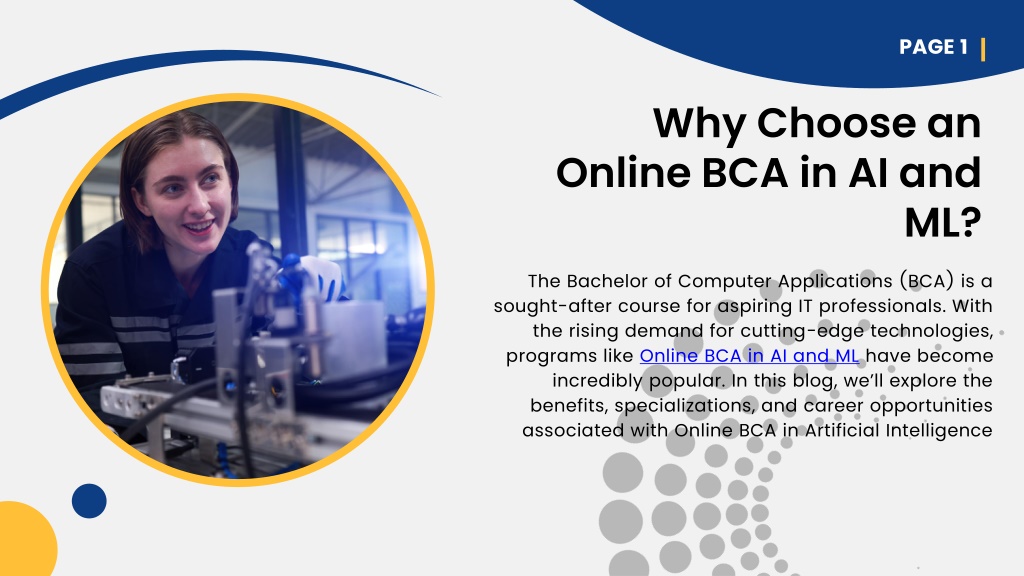 PAGE 1 |

Why Choose an Online BCA in AI and ML?

The Bachelor of Computer Applications (BCA) is a sought-after course for aspiring IT professionals. With the rising demand for cutting-edge technologies, programs like Online BCA in AI and ML have become incredibly popular. In this blog, we'll explore the benefits, specializations, and career opportunities associated with Online BCA in Artificial Intelligence